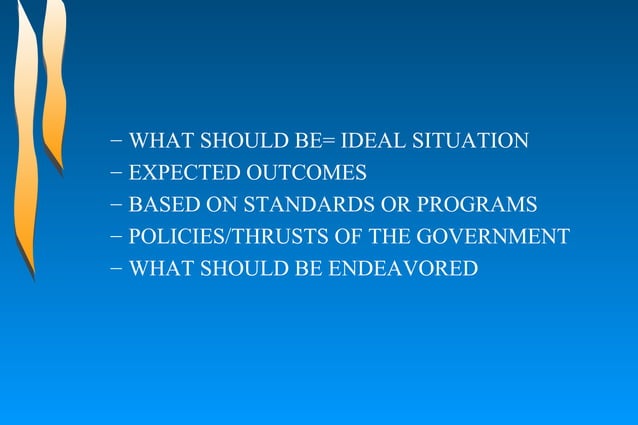 – WHAT SHOULD BE= IDEAL SITUATION
– EXPECTED OUTCOMES
– BASED ON STANDARDS OR PROGRAMS
– POLICIES/THRUSTS OF THE GOVERNMENT
– WHAT SHOULD BE ENDEAVORED